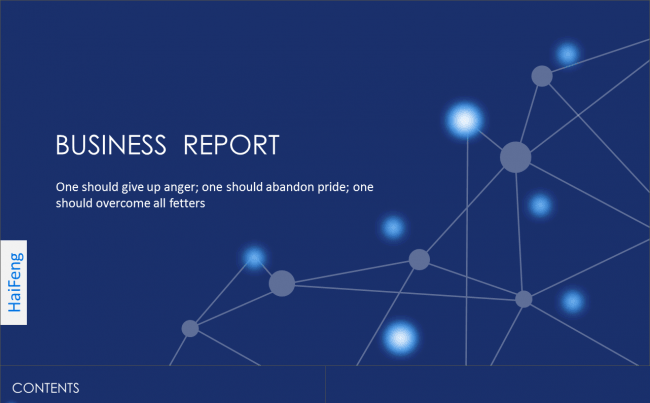 BUSINESS REPORT

One should give up anger; one should abandon pride; one should overcome all fetters

HaiFeng

CONTENTS